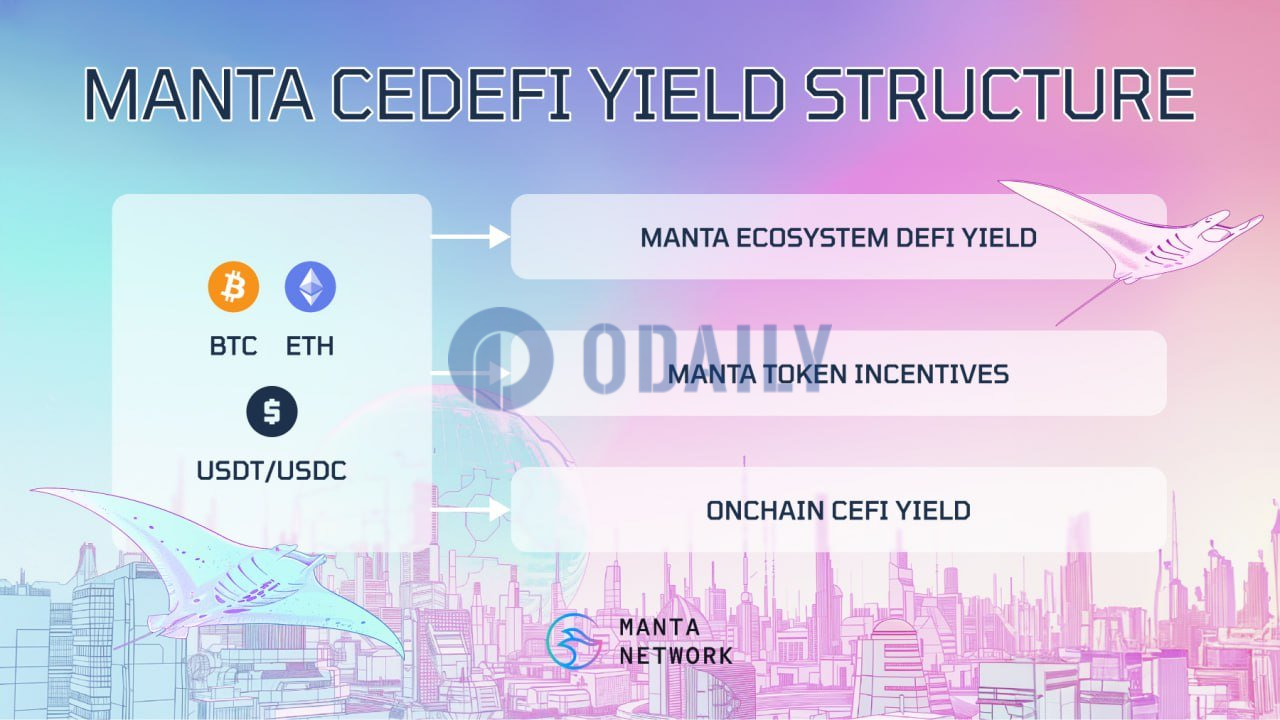 MANTA CEDEFI YIELD STRUCTURE

BTC ETH

USDT/USDC

MANTA ECOSYSTEM DEFI YIELD

MANTA TOKEN INCENTIVES

ONCHAIN CEFI YIELD

ODAILY

MANTA NETWORK